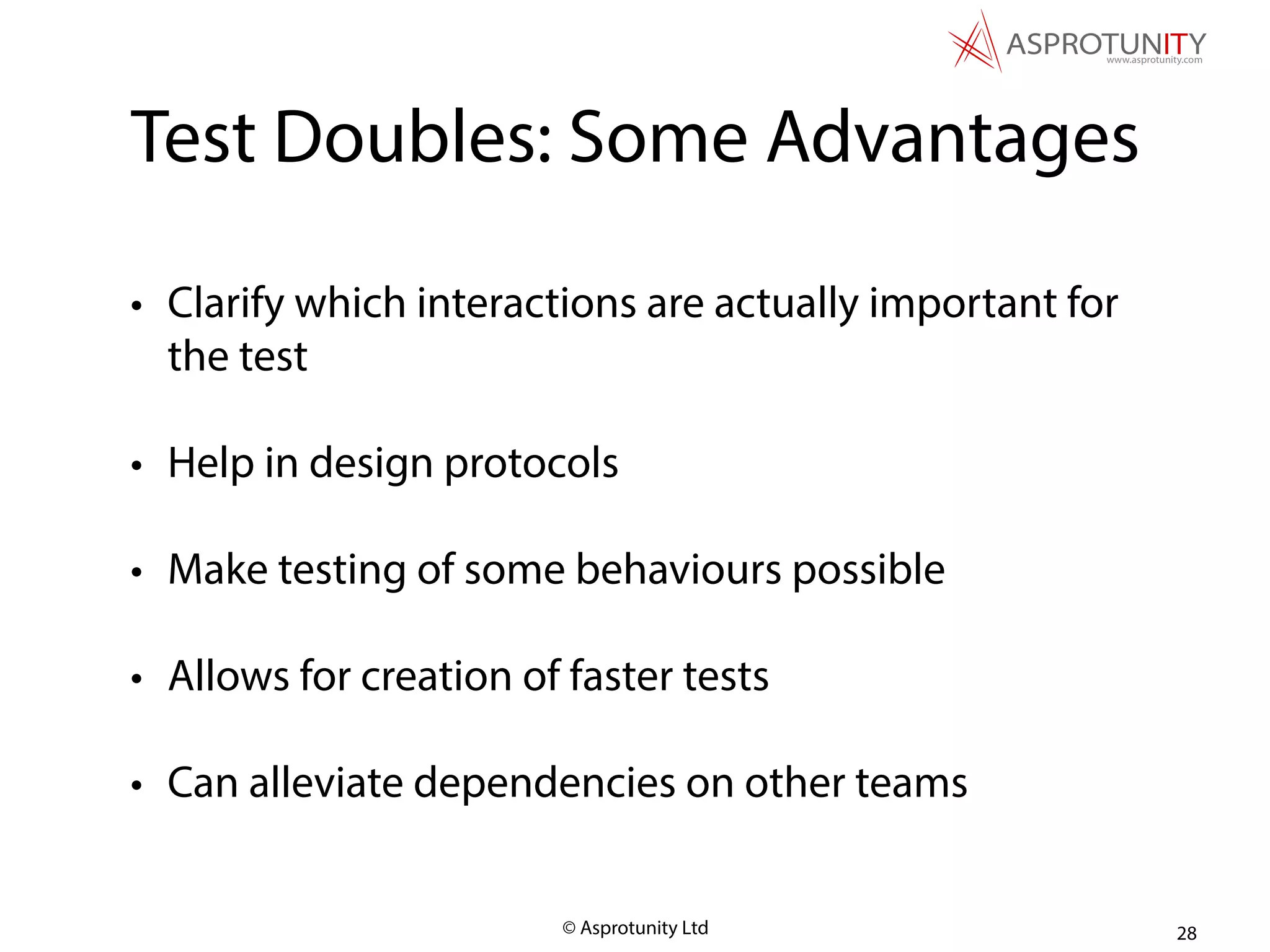 ASPROTUNITY
www.asprotunity.com

Test Doubles: Some Advantages

• Clarify which interactions are actually important for the test

• Help in design protocols

• Make testing of some behaviours possible

• Allows for creation of faster tests

• Can alleviate dependencies on other teams

© Asprotunity Ltd

28